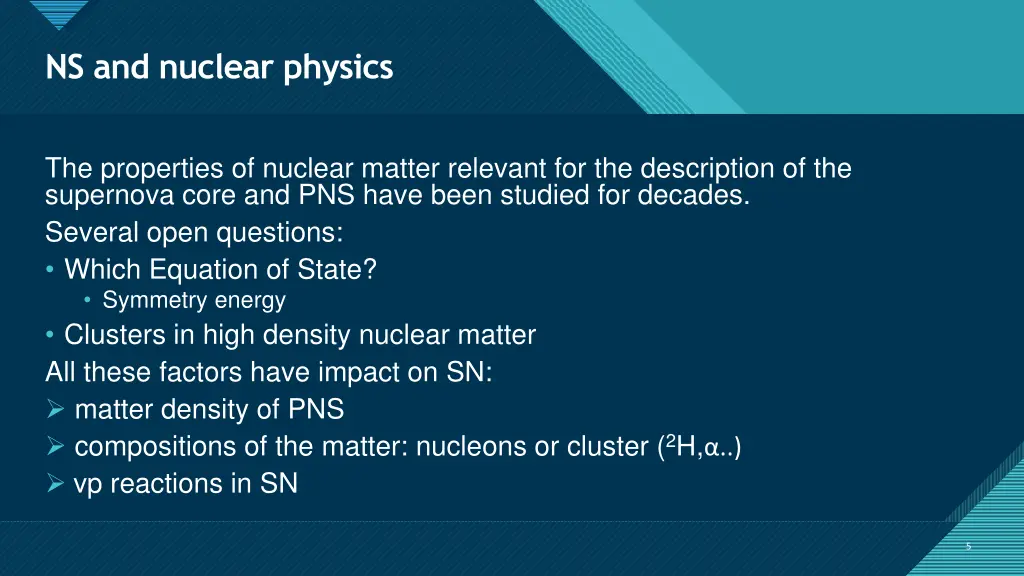 NS and nuclear physics

The properties of nuclear matter relevant for the description of the supernova core and PNS have been studied for decades.
Several open questions:
• Which Equation of State?
• Symmetry energy
• Clusters in high density nuclear matter
All these factors have impact on SN:
➢ matter density of PNS
➢ compositions of the matter: nucleons or cluster ($^2$H,α..)
➢ νp reactions in SN

5